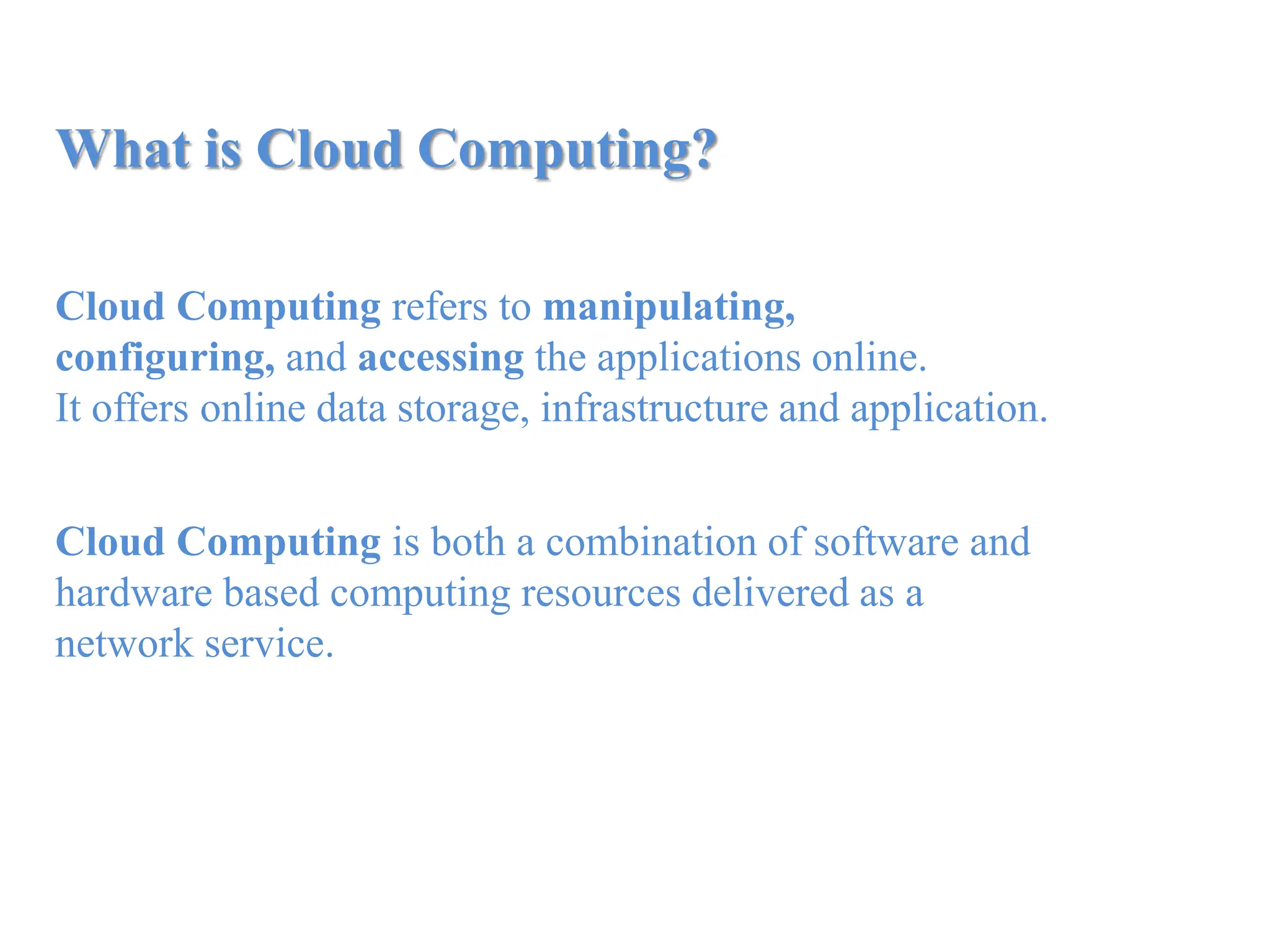 What is Cloud Computing?

Cloud Computing refers to manipulating, configuring, and accessing the applications online.
It offers online data storage, infrastructure and application.

Cloud Computing is both a combination of software and hardware based computing resources delivered as a network service.